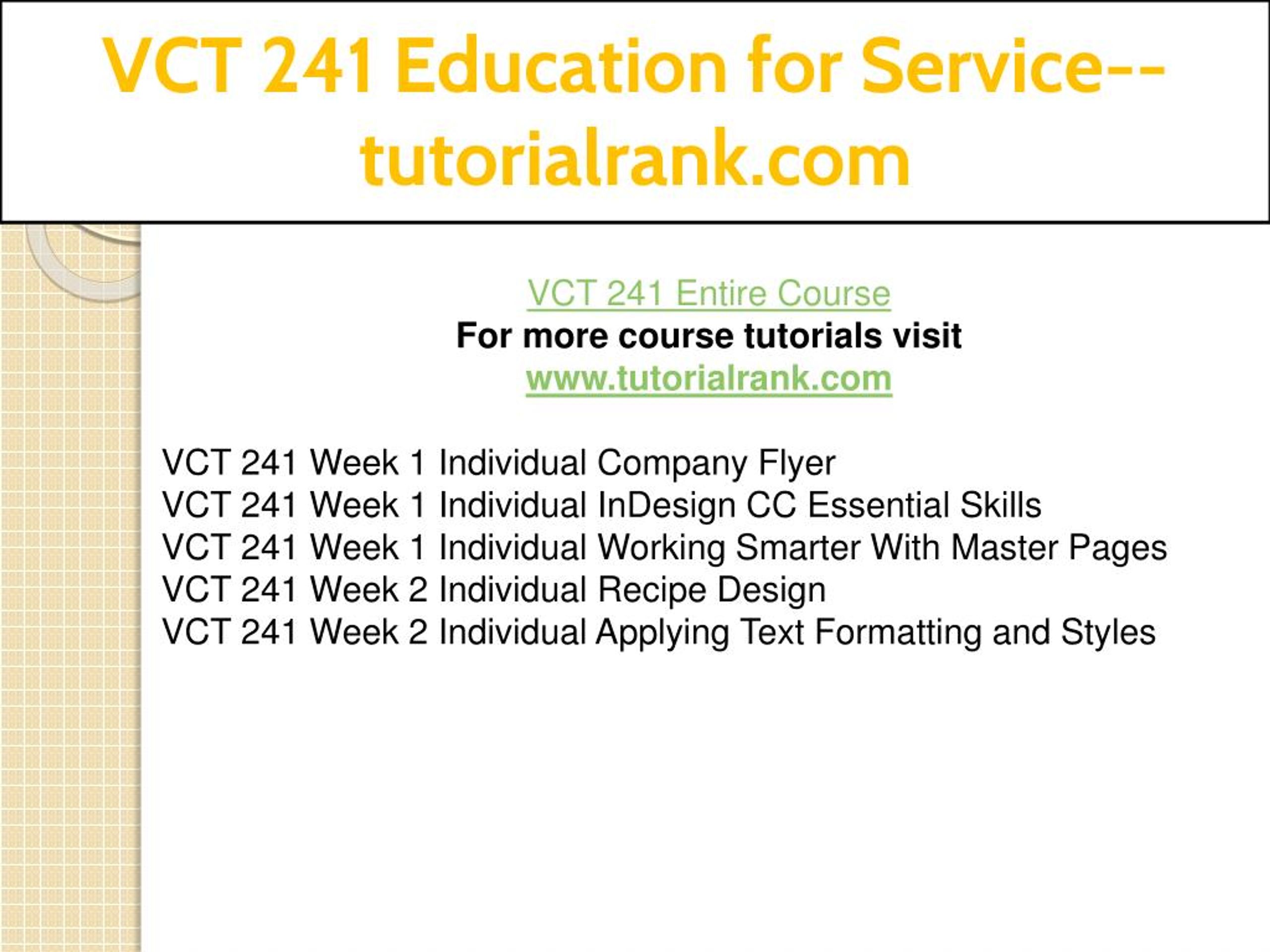 VCT 241 Education for Service--tutorialrank.com

VCT 241 Entire Course
For more course tutorials visit
www.tutorialrank.com

VCT 241 Week 1 Individual Company Flyer
VCT 241 Week 1 Individual InDesign CC Essential Skills
VCT 241 Week 1 Individual Working Smarter With Master Pages
VCT 241 Week 2 Individual Recipe Design
VCT 241 Week 2 Individual Applying Text Formatting and Styles